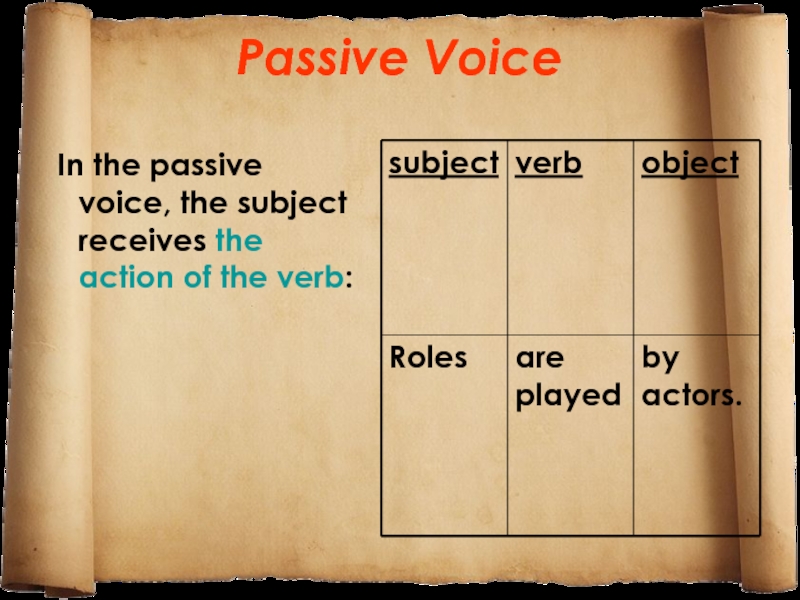 Passive Voice

In the passive voice, the subject receives the action of the verb:

| subject | verb | object |
|---|---|---|
| Roles | are played | by actors. |